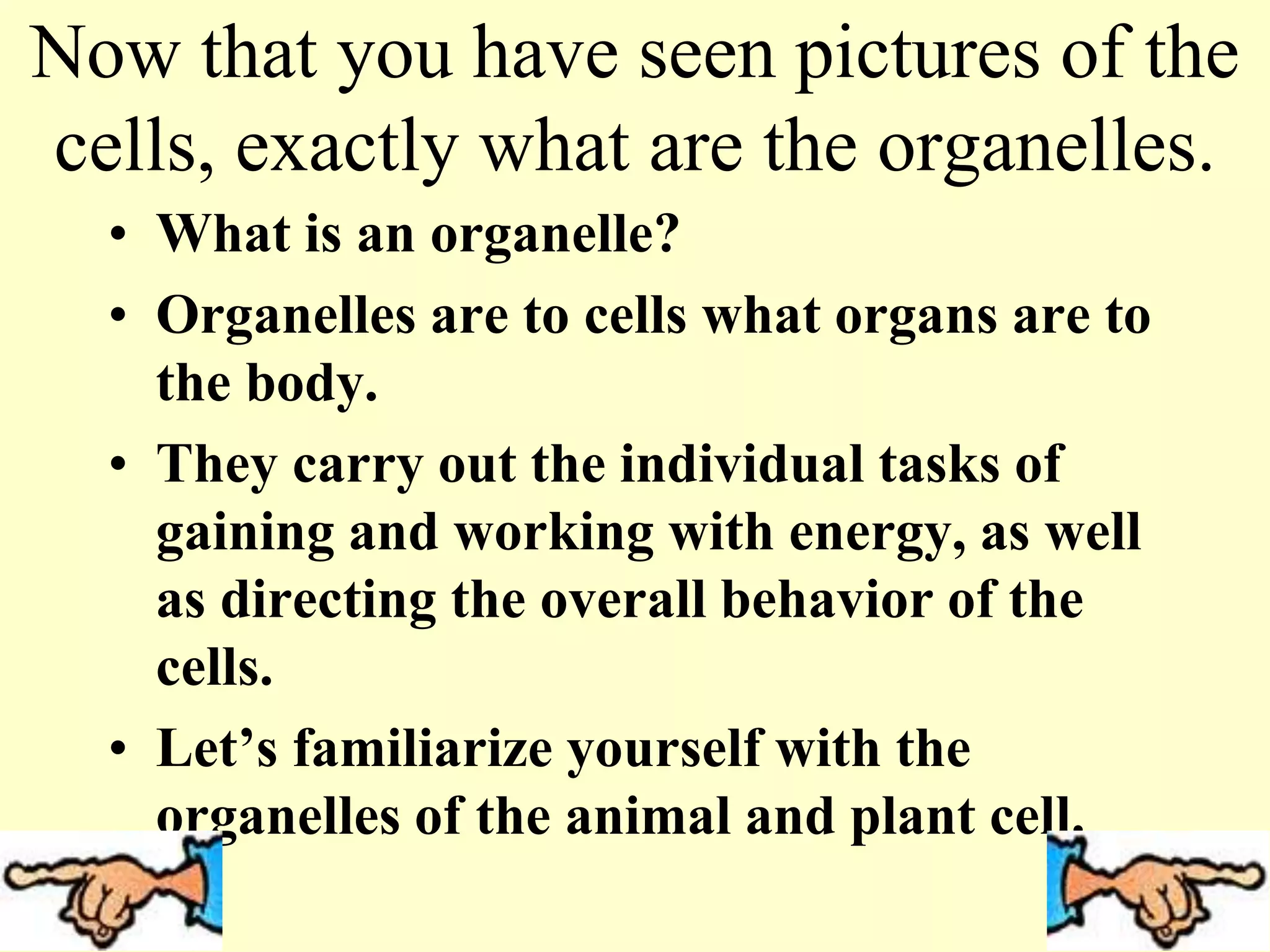 Now that you have seen pictures of the cells, exactly what are the organelles.

• What is an organelle?
• Organelles are to cells what organs are to the body.
• They carry out the individual tasks of gaining and working with energy, as well as directing the overall behavior of the cells.
• Let’s familiarize yourself with the organelles of the animal and plant cell.